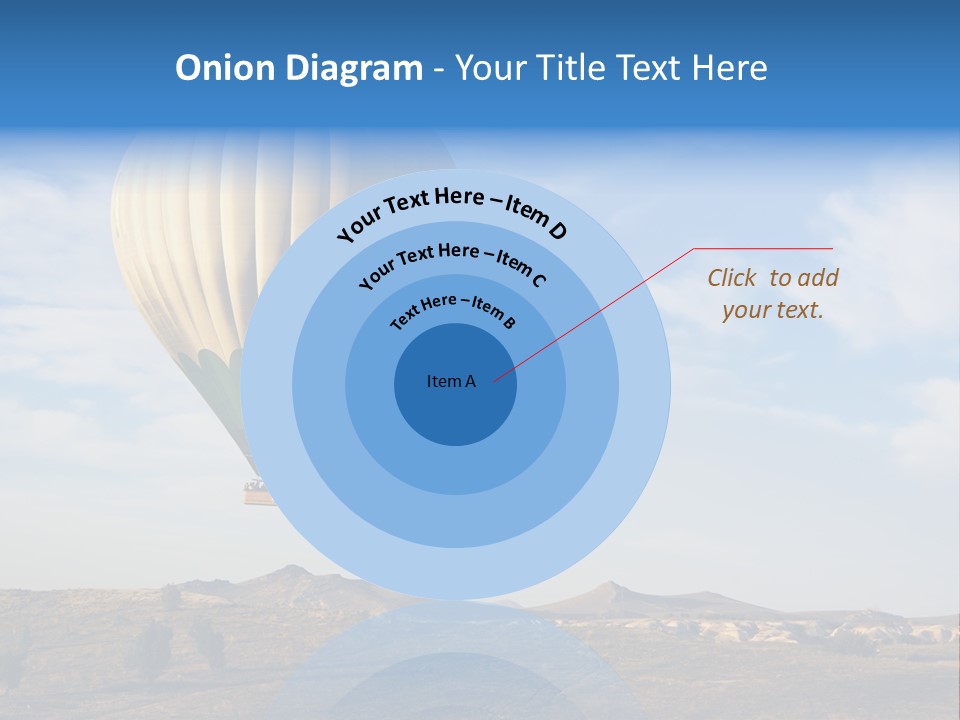 Onion Diagram - Your Title Text Here

Your Text Here – Item D

Your Text Here – Item C

Text Here – Item B

Item A

Click to add your text.